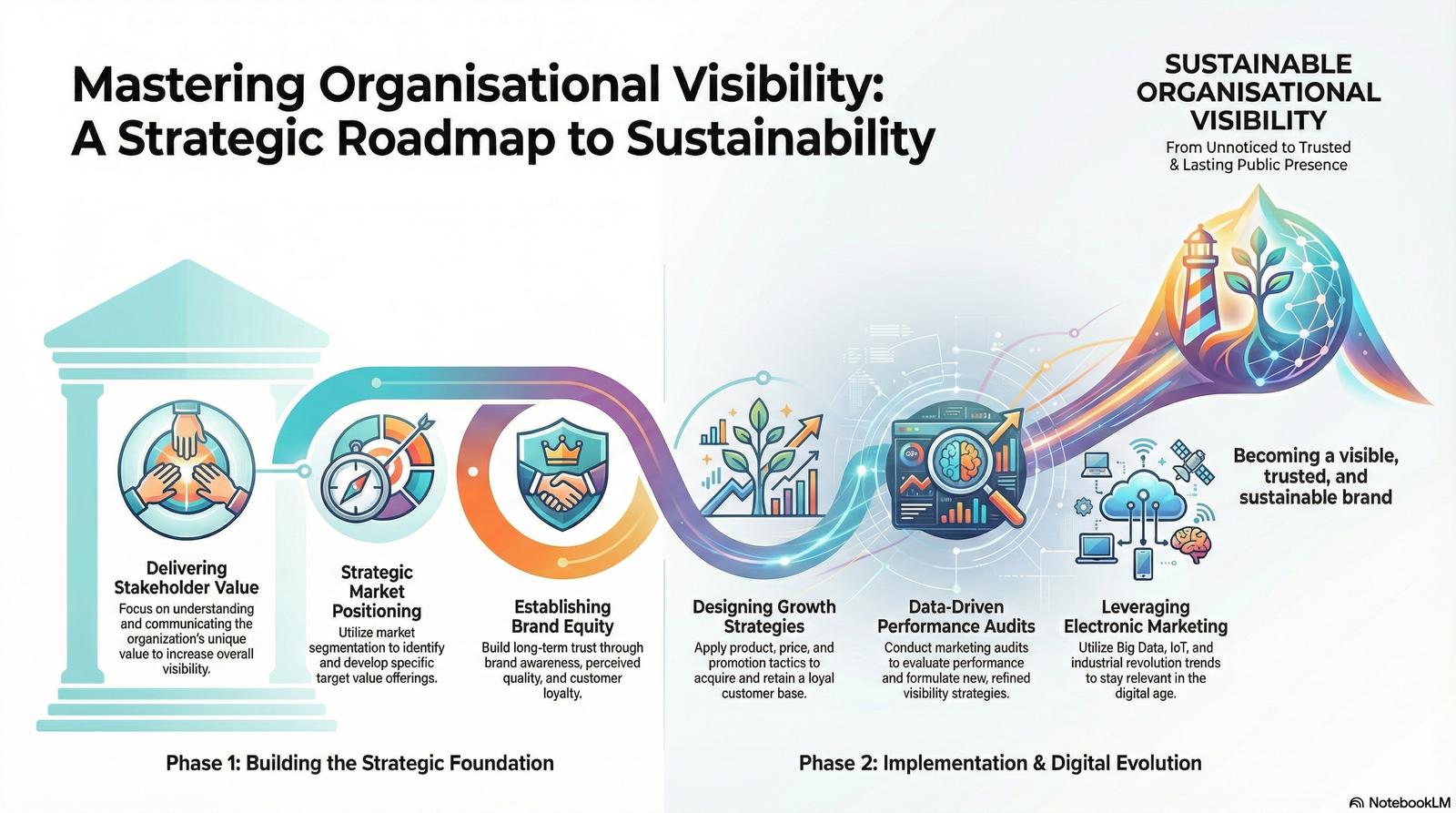 Mastering Organisational Visibility: A Strategic Roadmap to Sustainability

SUSTAINABLE ORGANISATIONAL VISIBILITY

From Unnoticed to Trusted & Lasting Public Presence

Becoming a visible, trusted, and sustainable brand

Delivering Stakeholder Value

Focus on understanding and communicating the organization's unique value to increase overall visibility.

Strategic Market Positioning

Utilize market segmentation to identify and develop specific target value offerings.

Establishing Brand Equity

Build long-term trust through brand awareness, perceived quality, and customer loyalty.

Designing Growth Strategies

Apply product, price, and promotion tactics to acquire and retain a loyal customer base.

Data-Driven Performance Audits

Conduct marketing audits to evaluate performance and formulate new, refined visibility strategies.

Leveraging Electronic Marketing

Utilize Big Data, IoT, and industrial revolution trends to stay relevant in the digital age.

Phase 1: Building the Strategic Foundation

Phase 2: Implementation & Digital Evolution

NotebookLM